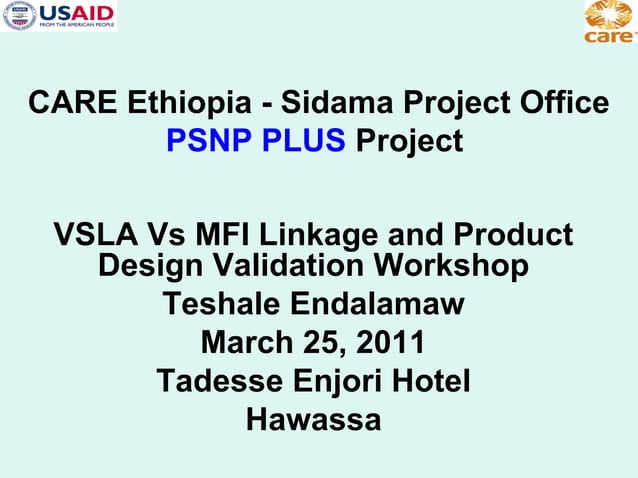 USAID
FROM THE AMERICAN PEOPLE

care

CARE Ethiopia - Sidama Project Office
PSNP PLUS Project

VSLA Vs MFI Linkage and Product Design Validation Workshop
Teshale Endalamaw
March 25, 2011
Tadesse Enjori Hotel
Hawassa